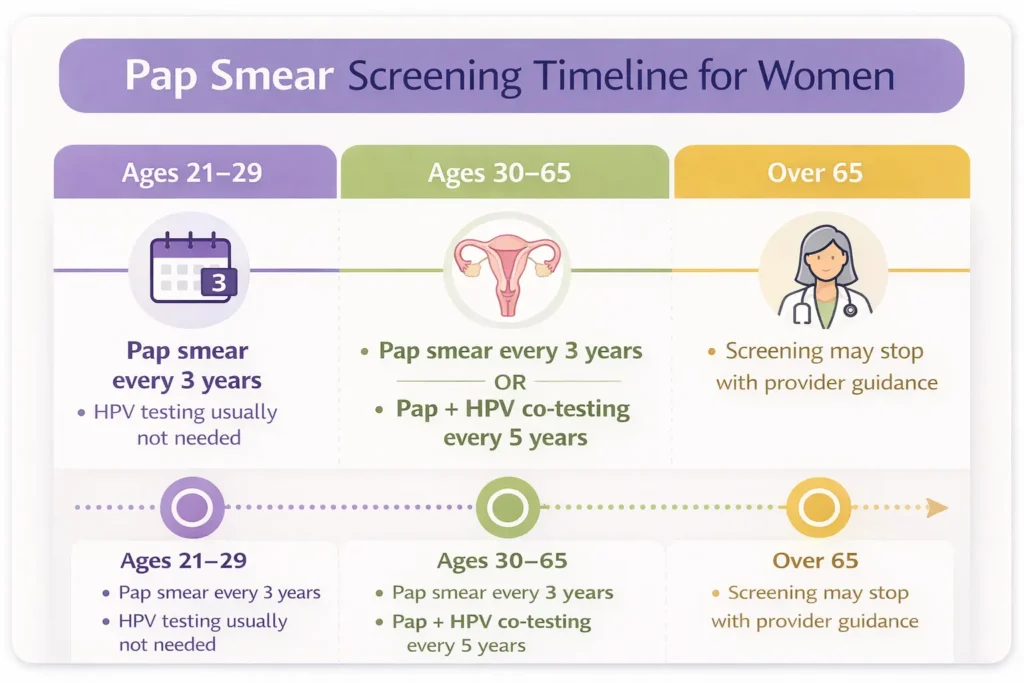 Pap Smear Screening Timeline for Women

Ages 21–29

3

Pap smear every 3 years

• HPV testing usually not needed

Ages 30–65

• Pap smear every 3 years

OR

• Pap + HPV co-testing every 5 years

Over 65

• Screening may stop with provider guidance

Ages 21–29

• Pap smear every 3 years

• HPV testing usually not needed

Ages 30–65

• Pap smear every 3 years

• Pap + HPV co-testing every 5 years

Over 65

• Screening may stop with provider guidance